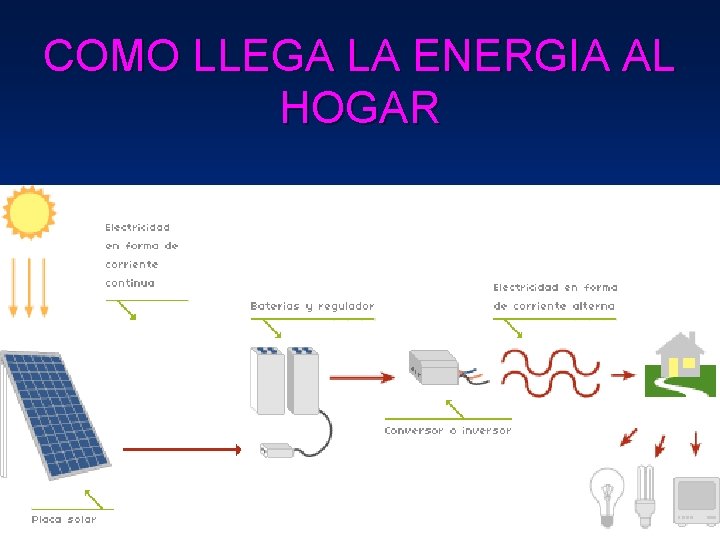 COMO LLEGA LA ENERGIA AL HOGAR

Electricidad en forma de corriente continua

Baterias y regulador

Electricidad en forma de corriente alterna

Conversor o inversor

Placa solar